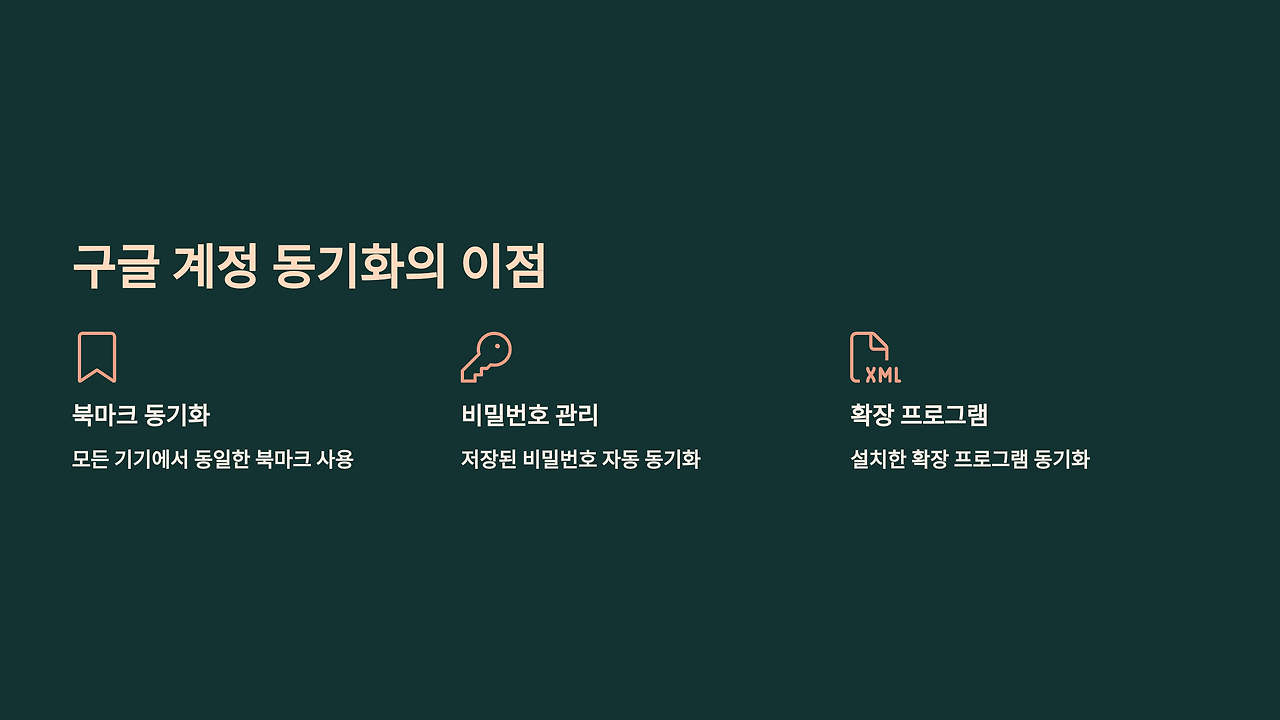 구글 계정 동기화의 이점

북마크 동기화

모든 기기에서 동일한 북마크 사용

비밀번호 관리

저장된 비밀번호 자동 동기화

XML

확장 프로그램

설치한 확장 프로그램 동기화